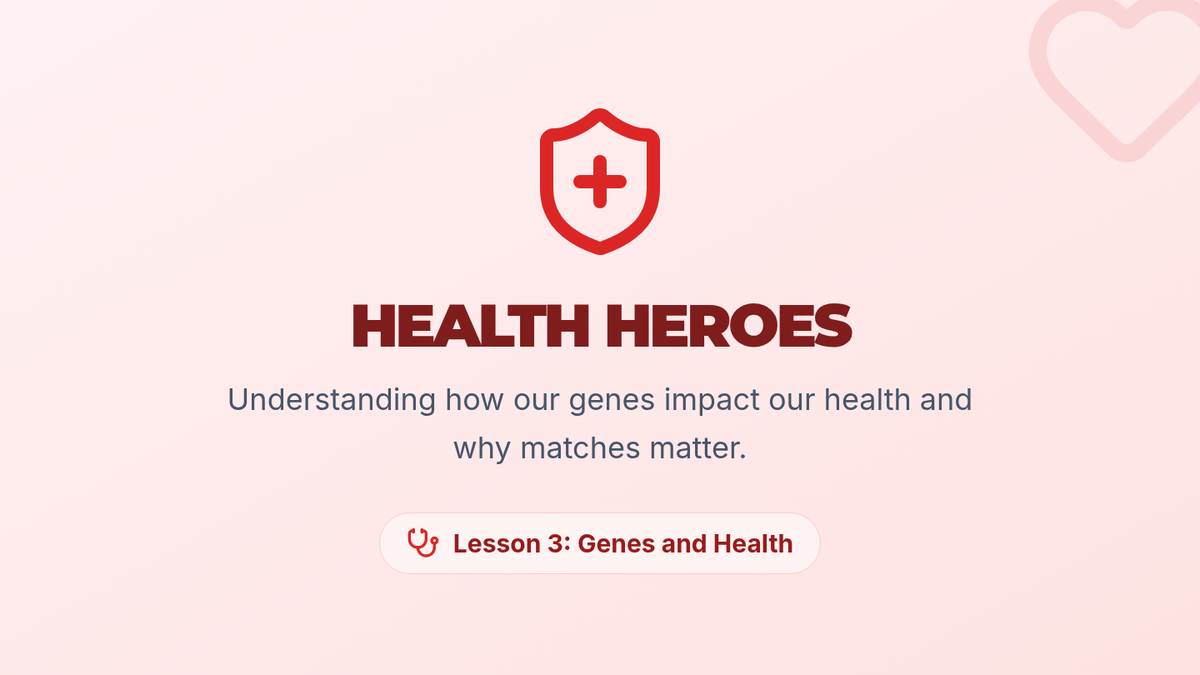 HEALTH HEROES

Understanding how our genes impact our health and why matches matter.

Lesson 3: Genes and Health